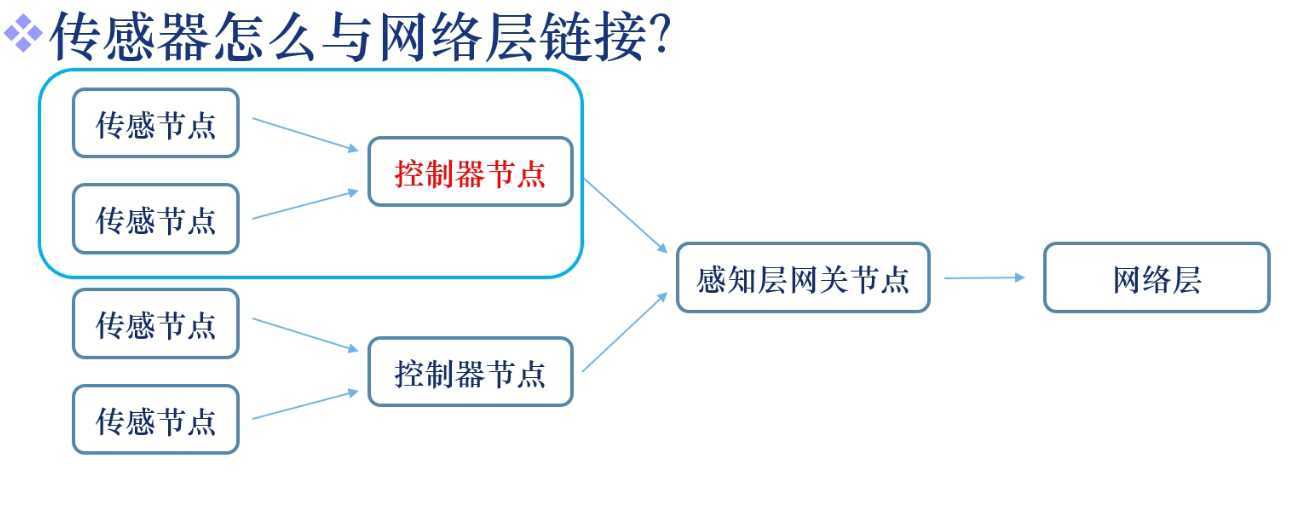 传感器怎么与网络层链接?

传感节点

传感节点

控制器节点

传感节点

传感节点

控制器节点

感知层网关节点

网络层